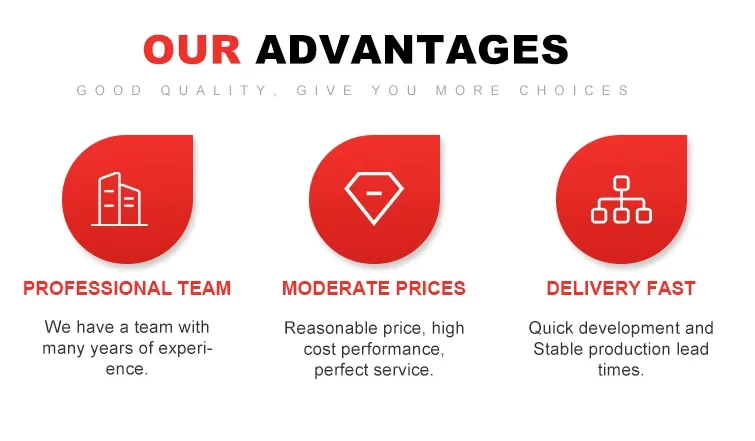 OUR ADVANTAGES

GOOD QUALITY, GIVE YOU MORE CHOICES

PROFESSIONAL TEAM

We have a team with many years of experience.

MODERATE PRICES

Reasonable price, high cost performance, perfect service.

DELIVERY FAST

Quick development and Stable production lead times.